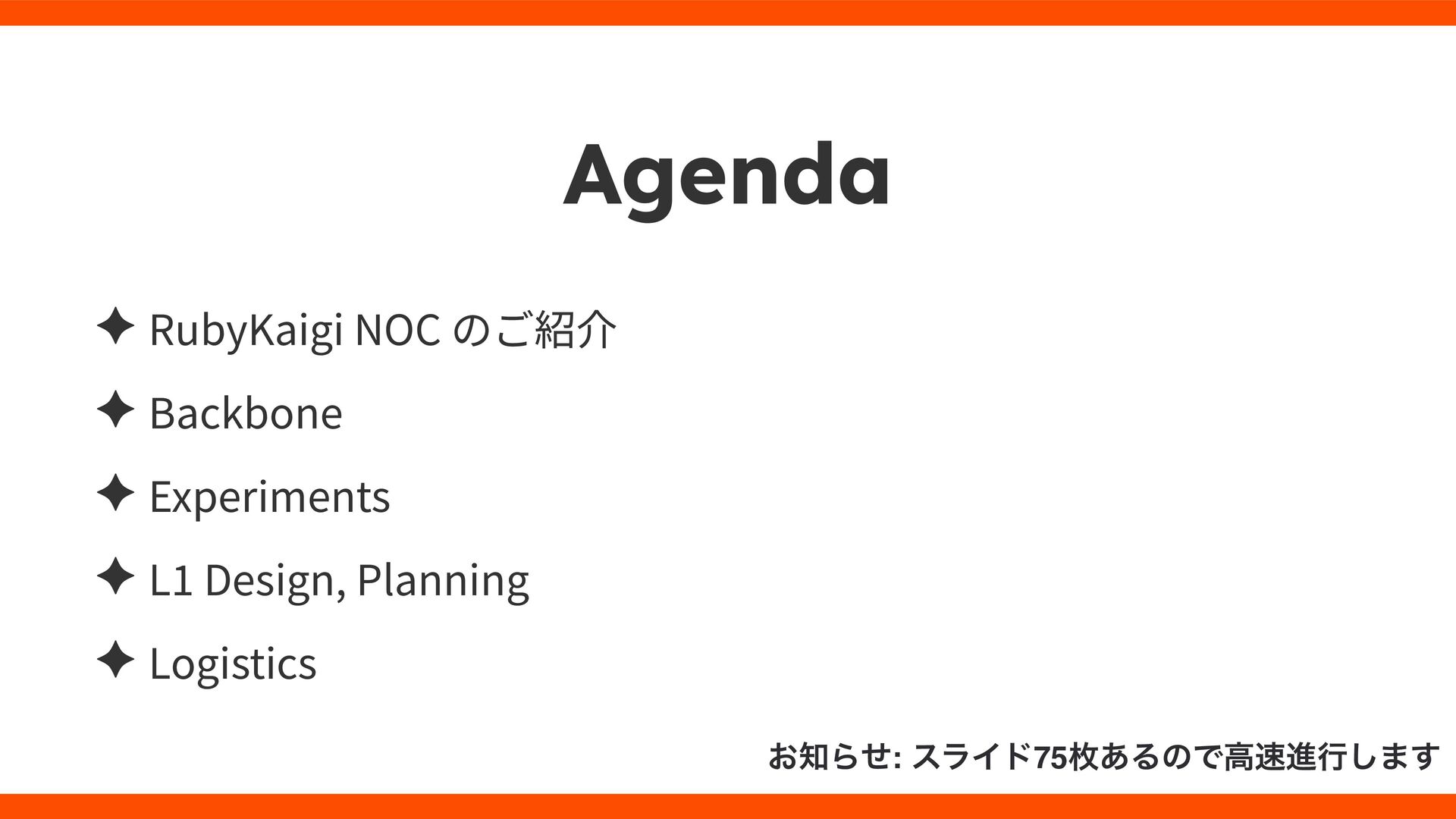 Agenda

✦ RubyKaigi NOC のご紹介

✦ Backbone

✦ Experiments

✦ L1 Design, Planning

✦ Logistics

お知らせ: スライド75枚あるので高速進行します